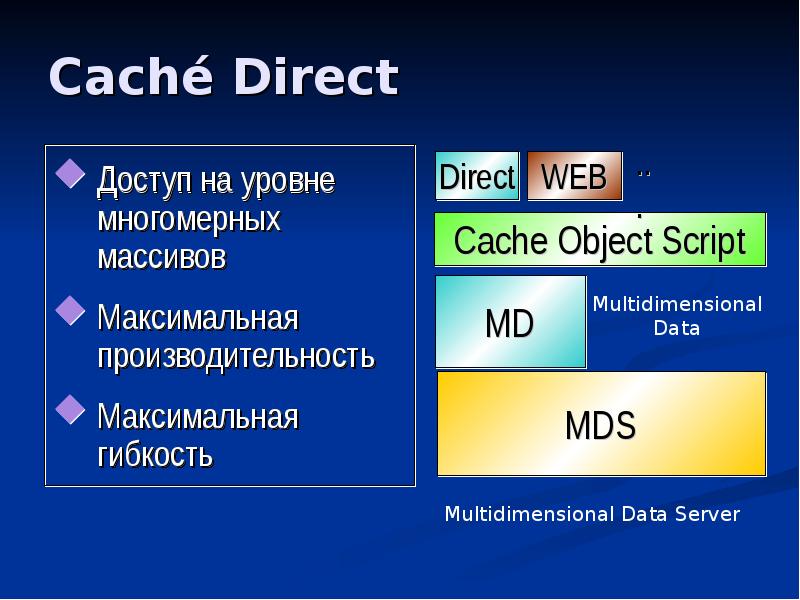 Caché Direct

Доступ на уровне многомерных массивов

Максимальная производительность

Максимальная гибкость

Direct

WEB

..

Cache Object Script

MD

Multidimensional Data

MDS

Multidimensional Data Server